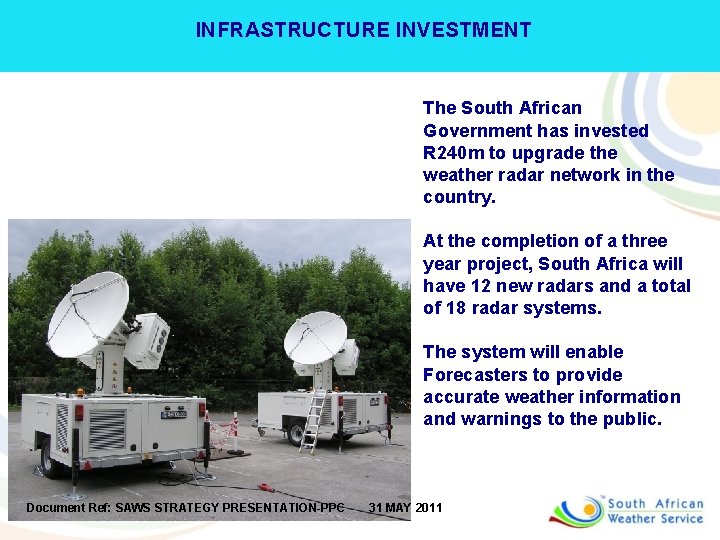 INFRASTRUCTURE INVESTMENT

The South African Government has invested R240m to upgrade the weather radar network in the country.

At the completion of a three year project, South Africa will have 12 new radars and a total of 18 radar systems.

The system will enable Forecasters to provide accurate weather information and warnings to the public.

Document Ref: SAWS STRATEGY PRESENTATION-PPC 31 MAY 2011

South African Weather Service